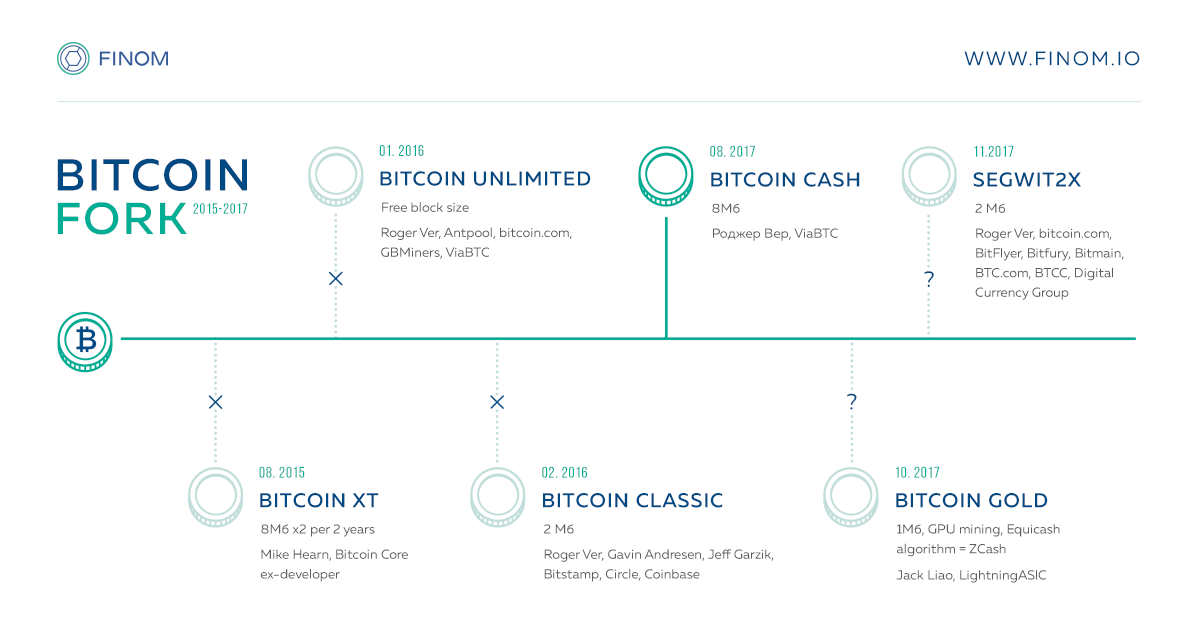 FINOM

WWW.FINOM.IO

BITCOIN
FORK 2015-2017

01. 2016
BITCOIN UNLIMITED
Free block size
Roger Ver, Antpool, bitcoin.com, GBMiners, ViaBTC

×

08. 2017
BITCOIN CASH
8Мб
Роджер Вер, ViaBTC

11.2017
SEGWIT2X
2 Мб
Roger Ver, bitcoin.com, BitFlyer, Bitfury, Bitmain, BTC.com, BTCC, Digital Currency Group

?

×

08. 2015
BITCOIN XT
8Мб x2 per 2 years
Mike Hearn, Bitcoin Core ex-developer

×

02. 2016
BITCOIN CLASSIC
2 Мб
Roger Ver, Gavin Andresen, Jeff Garzik, Bitstamp, Circle, Coinbase

?

10. 2017
BITCOIN GOLD
1Мб, GPU mining, Equicash algorithm = ZCash
Jack Liao, LightningASIC